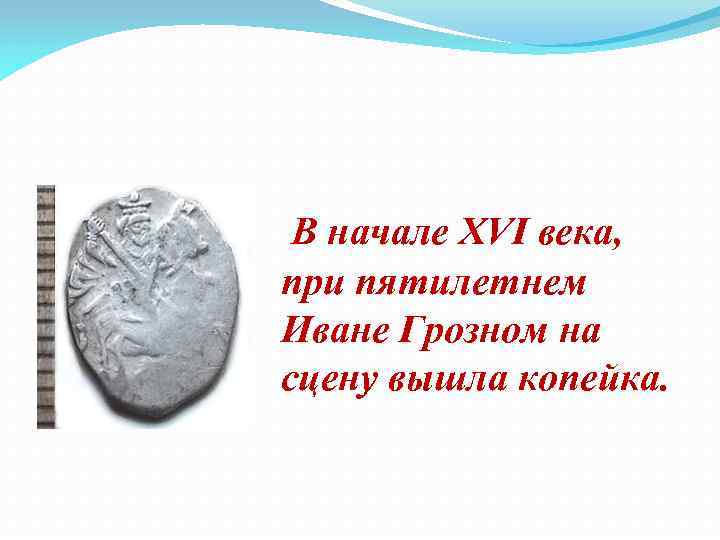 В начале XVI века, при пятилетнем Иване Грозном на сцену вышла копейка.